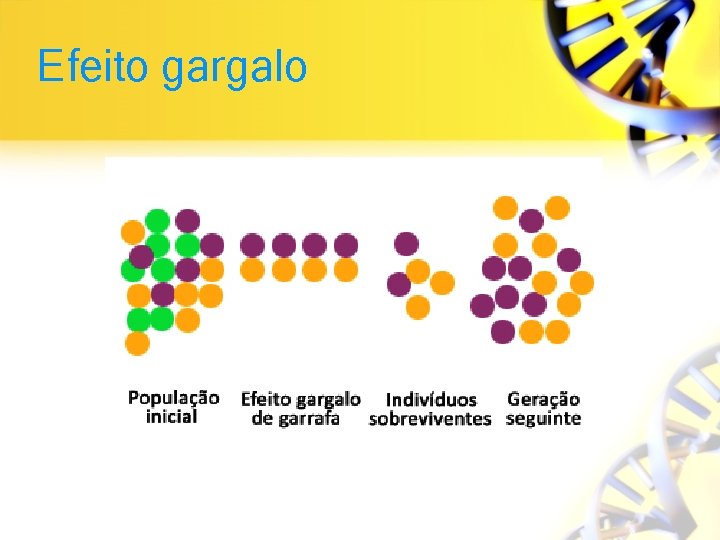 Efeito gargalo

População inicial

Efeito gargalo de garrafa

Indivíduos sobreviventes

Geração seguinte